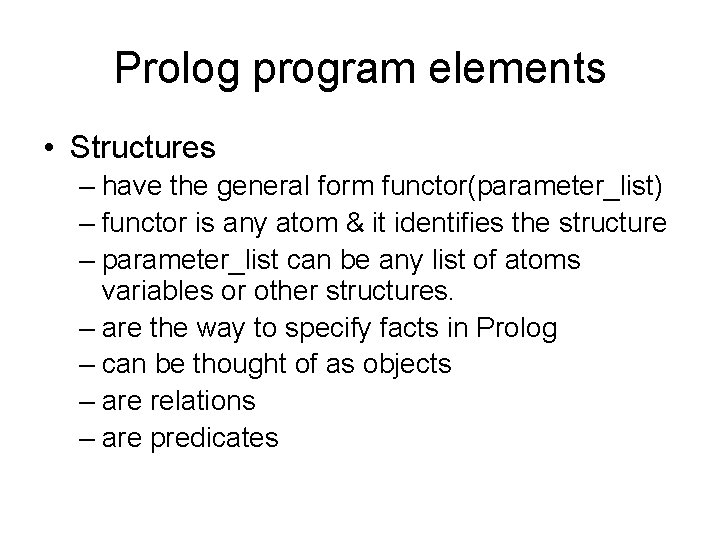 Prolog program elements

• Structures
– have the general form functor(parameter_list)
– functor is any atom & it identifies the structure
– parameter_list can be any list of atoms variables or other structures.
– are the way to specify facts in Prolog
– can be thought of as objects
– are relations
– are predicates